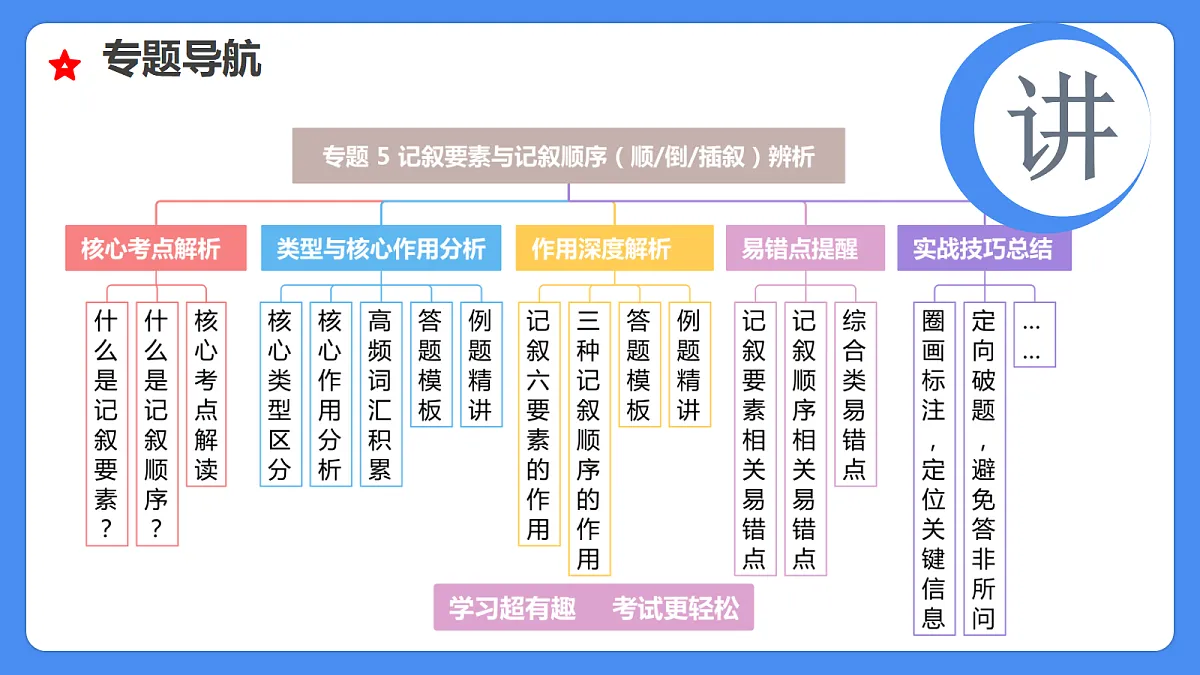 专题导航

讲

专题 5 记叙要素与记叙顺序（顺/倒/插叙）辨析

核心考点解析
什么是记叙要素？
什么是记叙顺序？
核心考点解读

类型与核心作用分析
核心类型区分
核心作用分析
高频词汇积累
答题模板
例题精讲

作用深度解析
记叙六要素的作用
三种记叙顺序的作用
答题模板
例题精讲

易错点提醒
记叙要素相关易错点
记叙顺序相关易错点
综合类易错点

实战技巧总结
圈画标注，定位关键信息
定向破题，避免答非所问
……

学习超有趣　考试更轻松